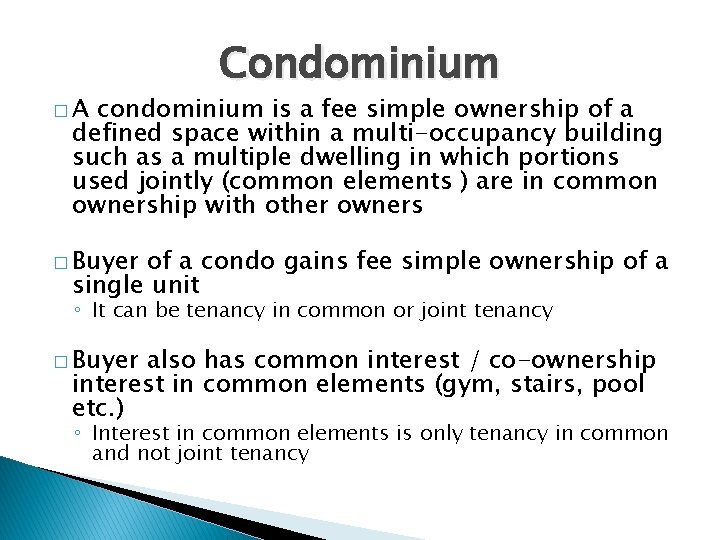 Condominium

□ A condominium is a fee simple ownership of a defined space within a multi-occupancy building such as a multiple dwelling in which portions used jointly (common elements ) are in common ownership with other owners

□ Buyer of a condo gains fee simple ownership of a single unit
◦ It can be tenancy in common or joint tenancy

□ Buyer also has common interest / co-ownership interest in common elements (gym, stairs, pool etc.)
◦ Interest in common elements is only tenancy in common and not joint tenancy